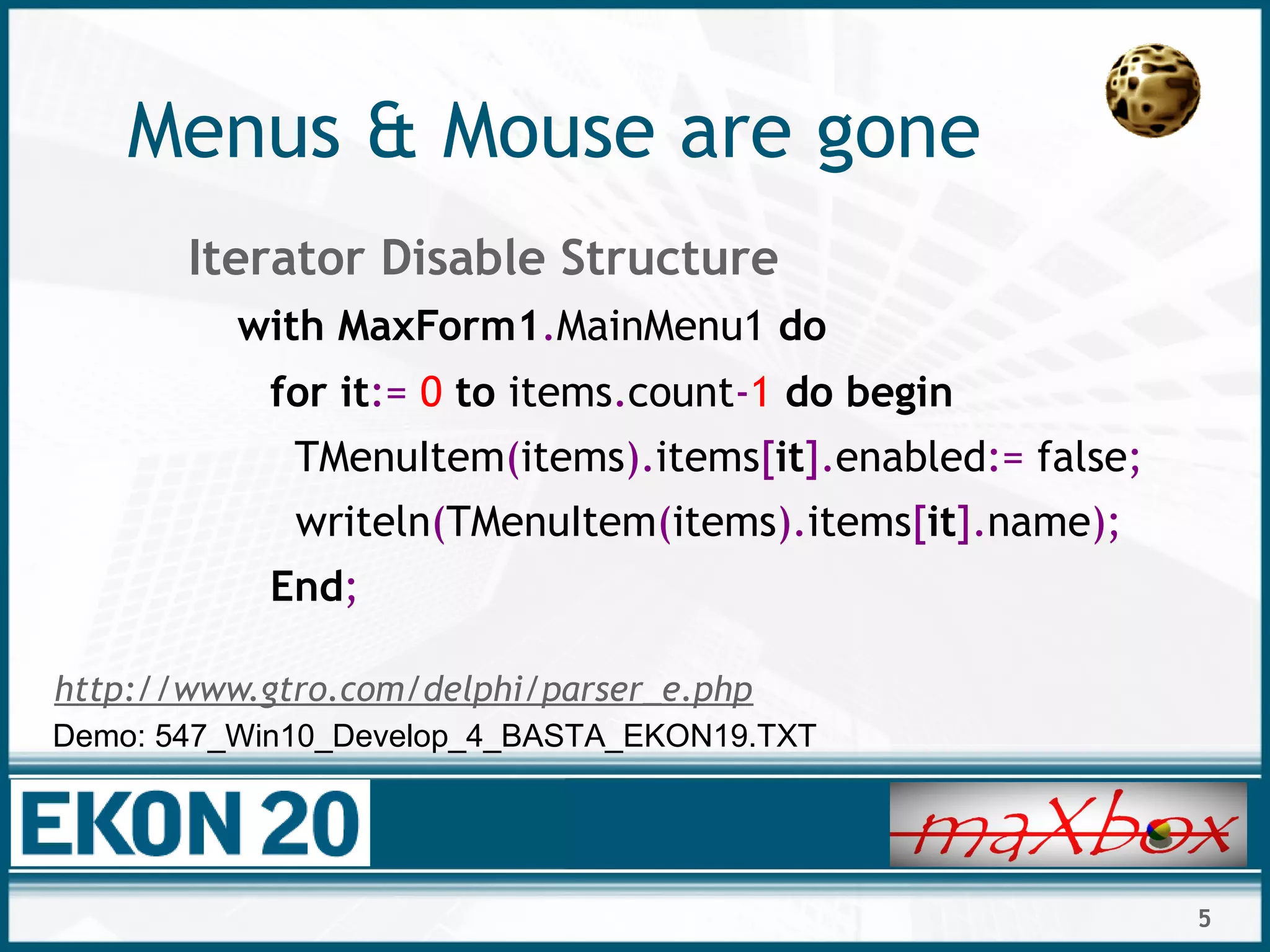 Menus & Mouse are gone

Iterator Disable Structure

with MaxForm1.MainMenu1 do
for it:= 0 to items.count-1 do begin
TMenuItem(items).items[it].enabled:= false;
writeln(TMenuItem(items).items[it].name);
End;

http://www.gtro.com/delphi/parser_e.php
Demo: 547_Win10_Develop_4_BASTA_EKON19.TXT

EKON 20

maXbox

5